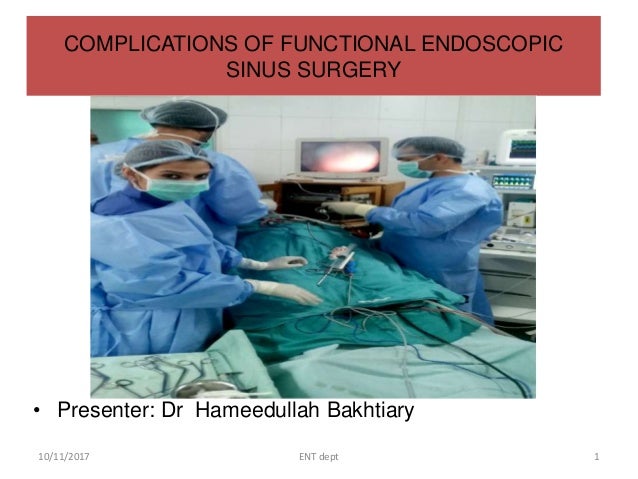 COMPLICATIONS OF FUNCTIONAL ENDOSCOPIC SINUS SURGERY

• Presenter: Dr Hameedullah Bakhtiary

10/11/2017

ENT dept

1